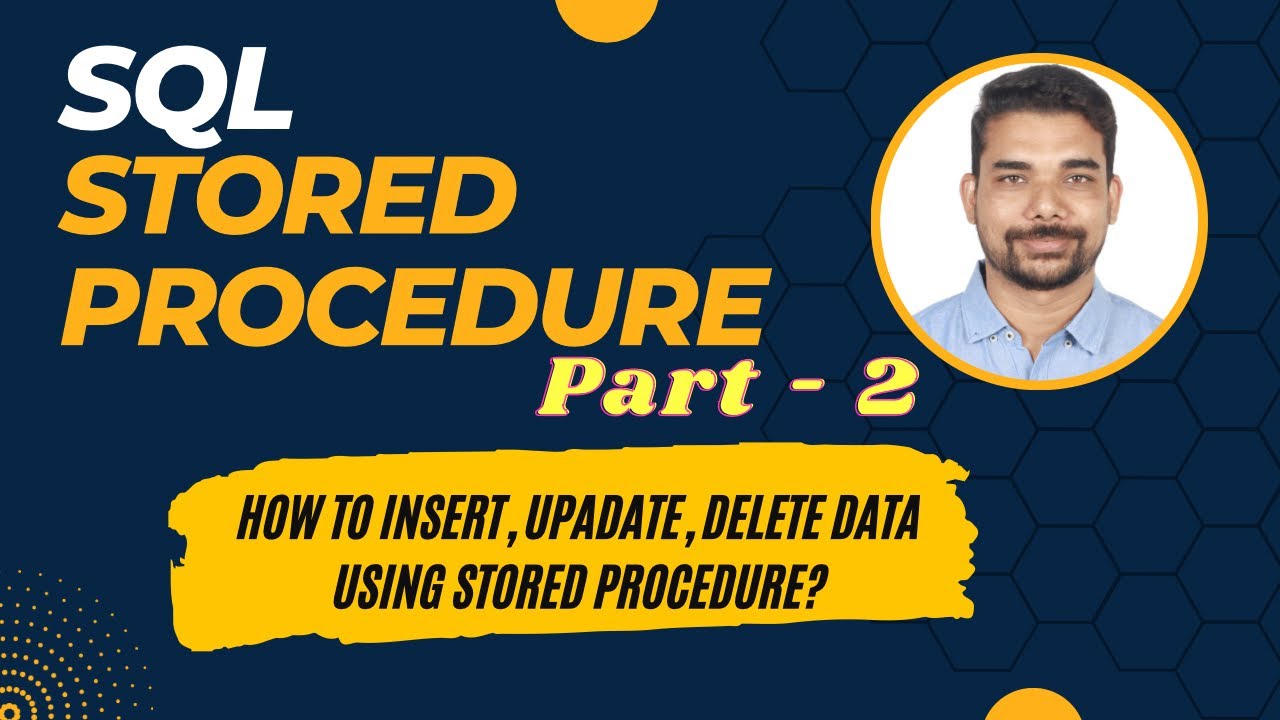 SQL
STORED
PROCEDURE
Part - 2

HOW TO INSERT, UPADATE, DELETE DATA USING STORED PROCEDURE?